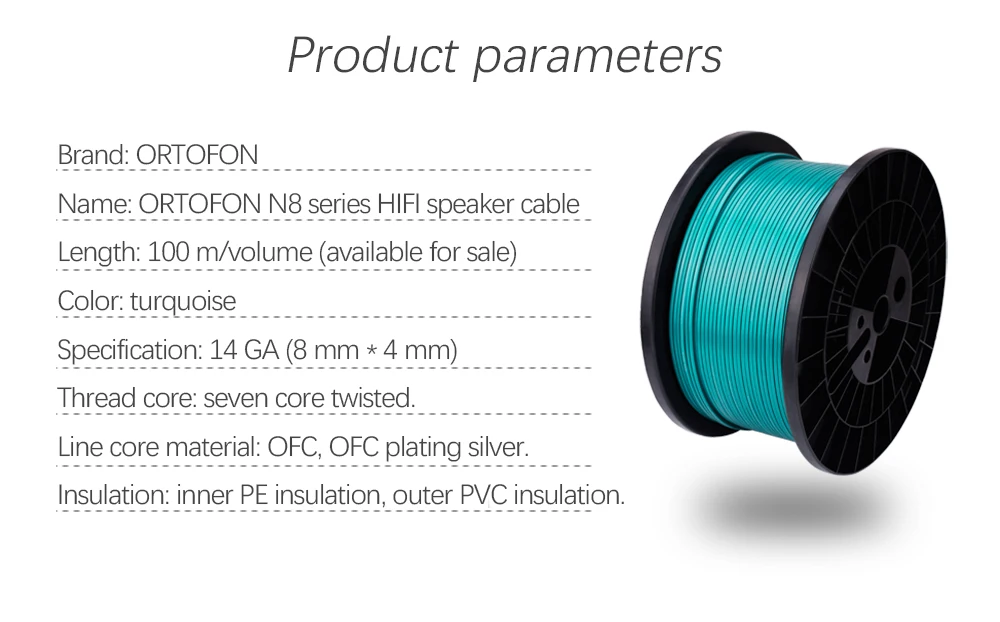 Product parameters

Brand: ORTOFON

Name: ORTOFON N8 series HIFI speaker cable

Length: 100 m/volume (available for sale)

Color: turquoise

Specification: 14 GA (8 mm * 4 mm)

Thread core: seven core twisted.

Line core material: OFC, OFC plating silver.

Insulation: inner PE insulation, outer PVC insulation.